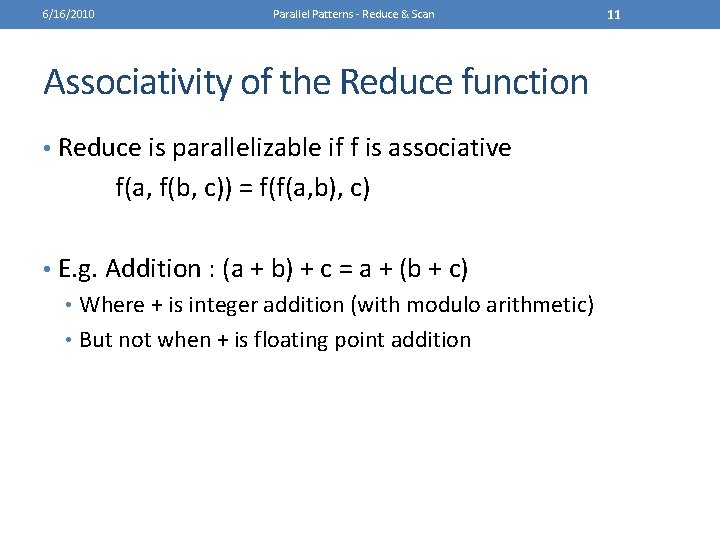 6/16/2010 Parallel Patterns - Reduce & Scan 11

Associativity of the Reduce function

• Reduce is parallelizable if f is associative
$f(a, f(b, c)) = f(f(a,b), c)$

• E.g. Addition : $(a + b) + c = a + (b + c)$
  • Where + is integer addition (with modulo arithmetic)
  • But not when + is floating point addition